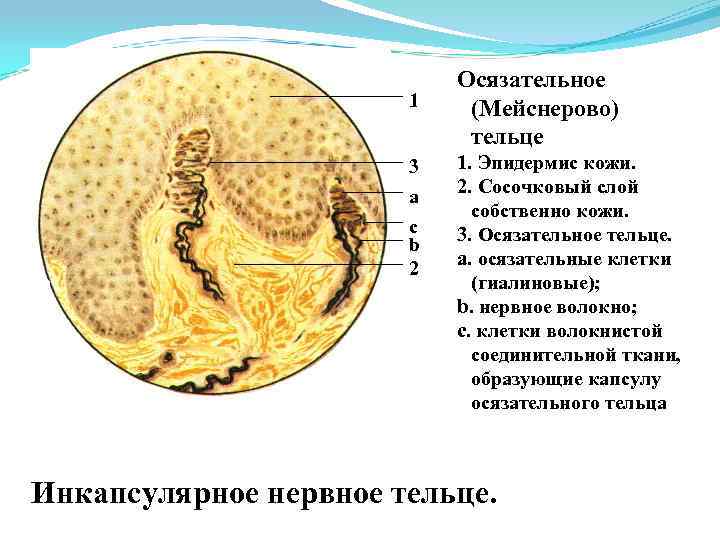 1
3
a
c
b
2

Осязательное (Мейснерово) тельце

1. Эпидермис кожи.
2. Сосочковый слой собственно кожи.
3. Осязательное тельце.
a. осязательные клетки (гиалиновые);
b. нервное волокно;
c. клетки волокнистой соединительной ткани, образующие капсулу осязательного тельца

Инкапсулярное нервное тельце.